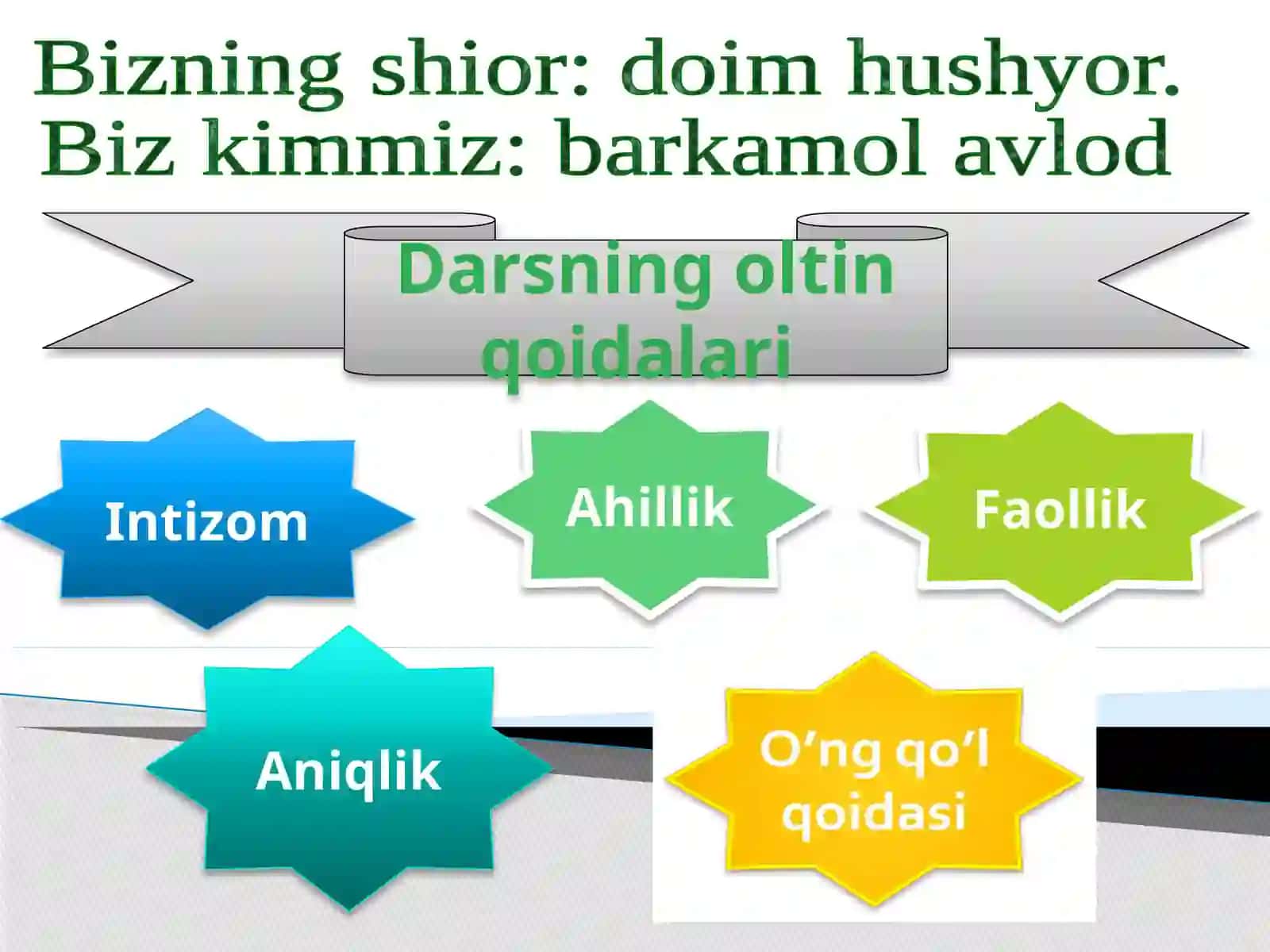 Bizning shior: doim hushyor.
Biz kimmiz: barkamol avlod

Darsning oltin qoidalari

Intizom

Ahillik

Faollik

Aniqlik

O’ng qo’l qoidasi